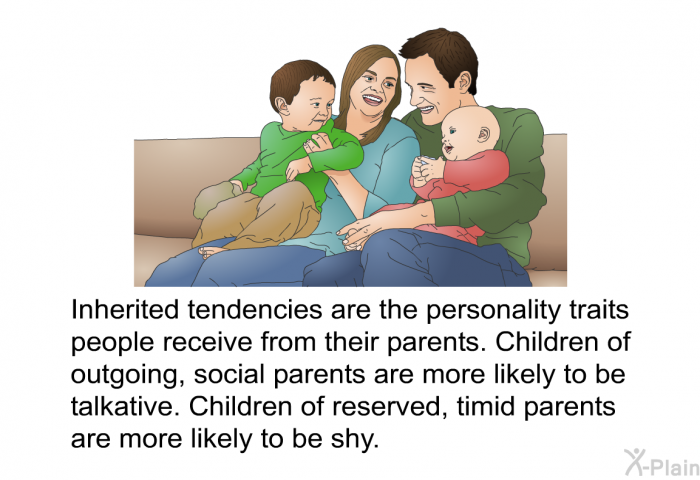 Inherited tendencies are the personality traits people receive from their parents. Children of outgoing, social parents are more likely to be talkative. Children of reserved, timid parents are more likely to be shy.

X-Plain